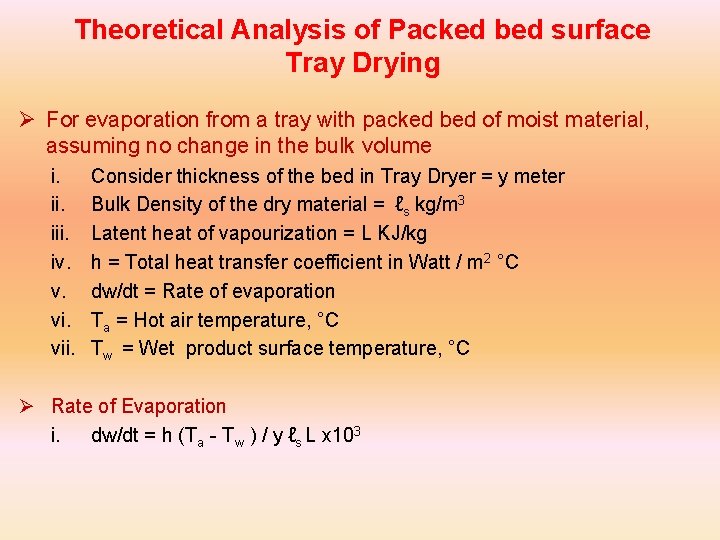 Theoretical Analysis of Packed bed surface Tray Drying

➢ For evaporation from a tray with packed bed of moist material, assuming no change in the bulk volume

i. Consider thickness of the bed in Tray Dryer = y meter
ii. Bulk Density of the dry material = $\ell_s$ kg/m$^3$
iii. Latent heat of vapourization = L KJ/kg
iv. h = Total heat transfer coefficient in Watt / m$^2$ °C
v. dw/dt = Rate of evaporation
vi. $T_a$ = Hot air temperature, °C
vii. $T_w$ = Wet product surface temperature, °C

➢ Rate of Evaporation

i. dw/dt = h ($T_a$ - $T_w$ ) / y $\ell_s$ L x$10^3$